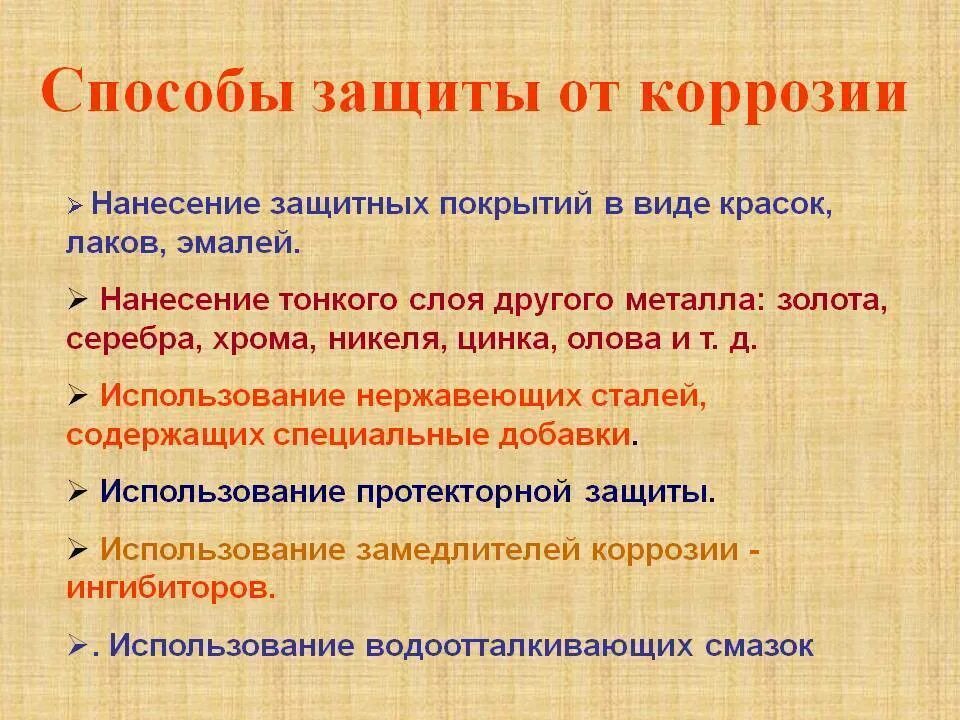 Способы защиты от коррозии

➢ Нанесение защитных покрытий в виде красок, лаков, эмалей.

➢ Нанесение тонкого слоя другого металла: золота, серебра, хрома, никеля, цинка, олова и т. д.

➢ Использование нержавеющих сталей, содержащих специальные добавки.

➢ Использование протекторной защиты.

➢ Использование замедлителей коррозии - ингибиторов.

➢. Использование водоотталкивающих смазок